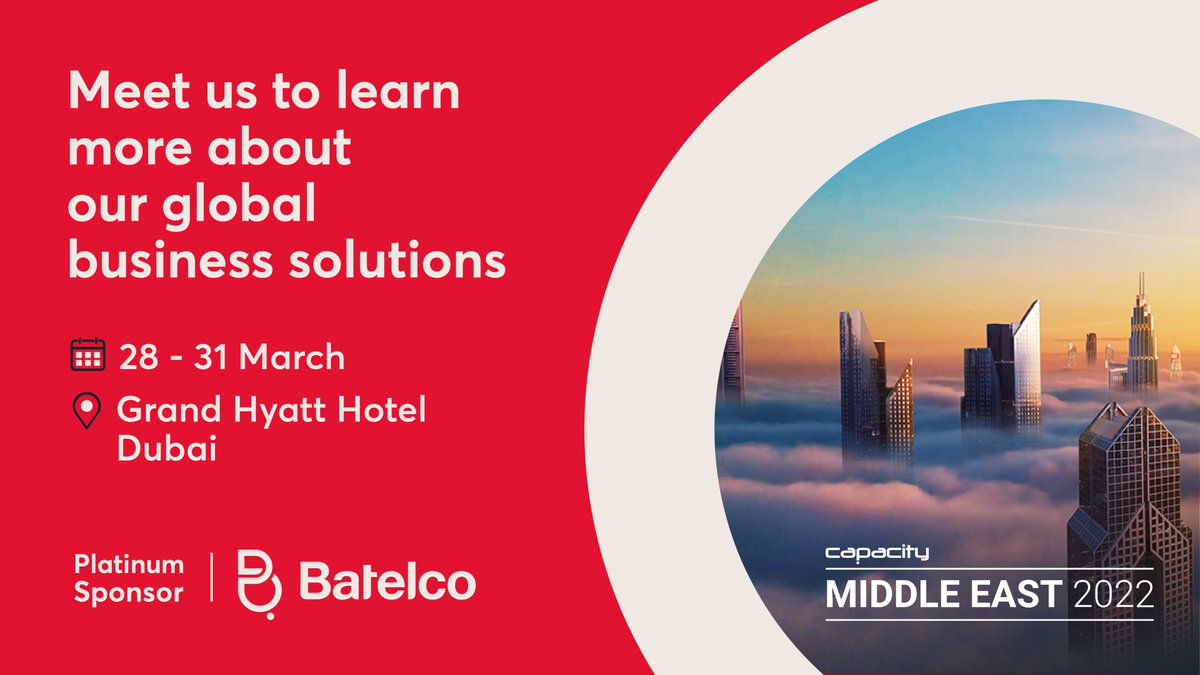 Meet us to learn more about our global business solutions

28 - 31 March

Grand Hyatt Hotel
Dubai

Platinum
Sponsor

Batelco

capacity
MIDDLE EAST 2022